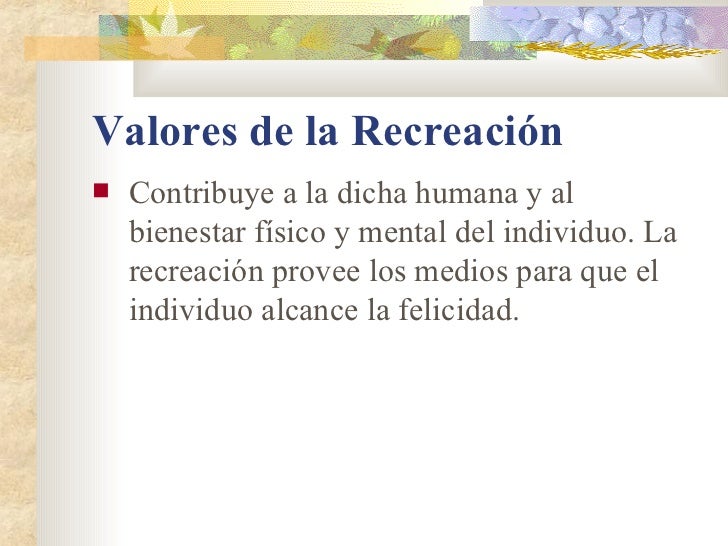 Valores de la Recreación

Contribuye a la dicha humana y al bienestar físico y mental del individuo. La recreación provee los medios para que el individuo alcance la felicidad.